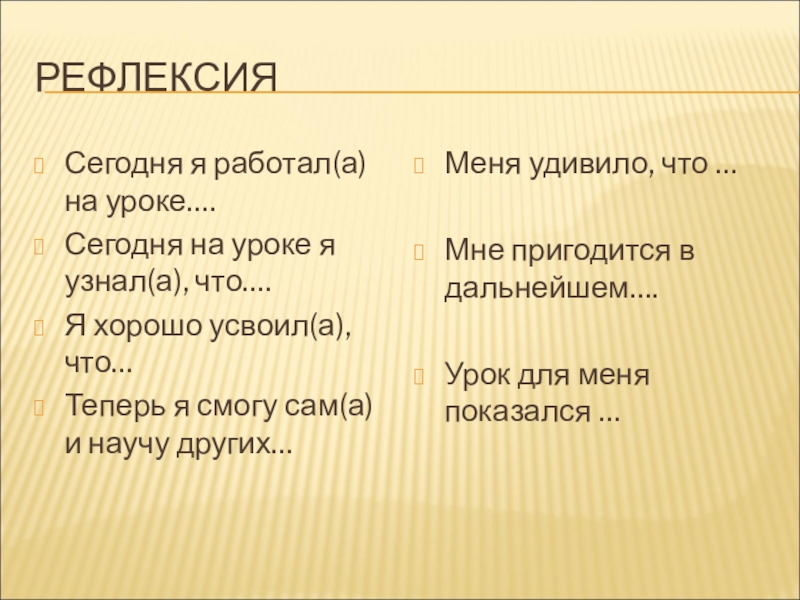 РЕФЛЕКСИЯ

Сегодня я работал(а) на уроке....

Сегодня на уроке я узнал(а), что....

Я хорошо усвоил(а), что...

Теперь я смогу сам(а) и научу других...

Меня удивило, что ...

Мне пригодится в дальнейшем....

Урок для меня показался ...